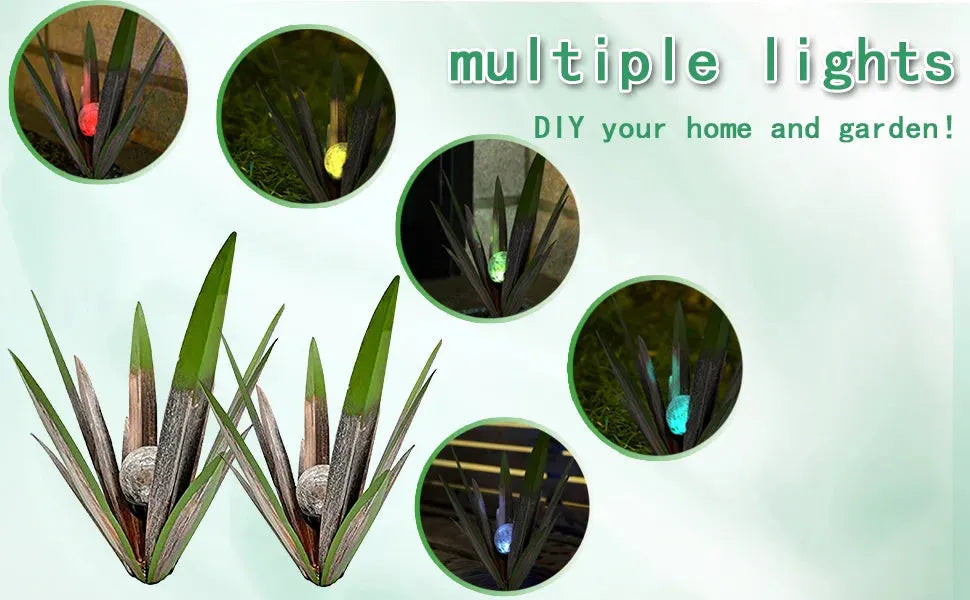 multiple lights

DIY your home and garden!